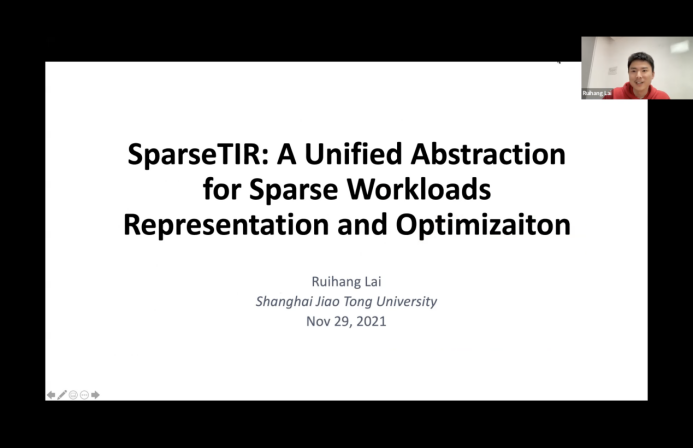 Ruihang Lai

SparseTIR: A Unified Abstraction for Sparse Workloads Representation and Optimizaiton

Ruihang Lai
Shanghai Jiao Tong University
Nov 29, 2021